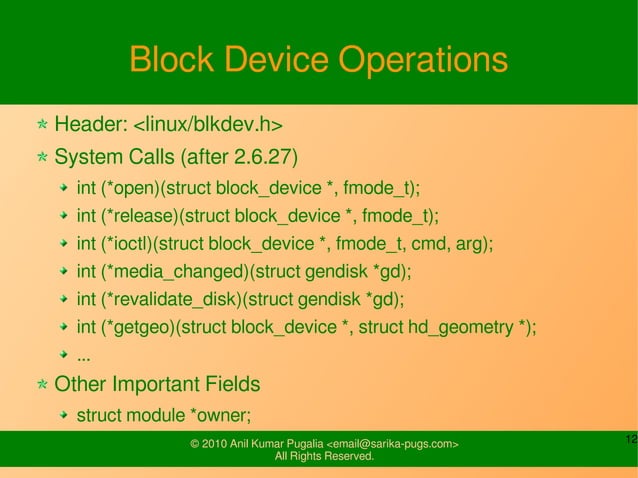 Block Device Operations

Header: <linux/blkdev.h>

System Calls (after 2.6.27)

int (*open)(struct block_device *, fmode_t);

int (*release)(struct block_device *, fmode_t);

int (*ioctl)(struct block_device *, fmode_t, cmd, arg);

int (*media_changed)(struct gendisk *gd);

int (*revalidate_disk)(struct gendisk *gd);

int (*getgeo)(struct block_device *, struct hd_geometry *);

...

Other Important Fields

struct module *owner;

© 2010 Anil Kumar Pugalia <email@sarika-pugs.com>
All Rights Reserved.

12